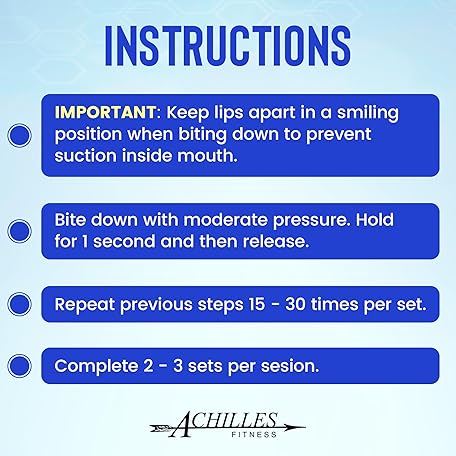 INSTRUCTIONS

IMPORTANT: Keep lips apart in a smiling position when biting down to prevent suction inside mouth.

Bite down with moderate pressure. Hold for 1 second and then release.

Repeat previous steps 15 - 30 times per set.

Complete 2 - 3 sets per sesion.

ACHILLES
FITNESS